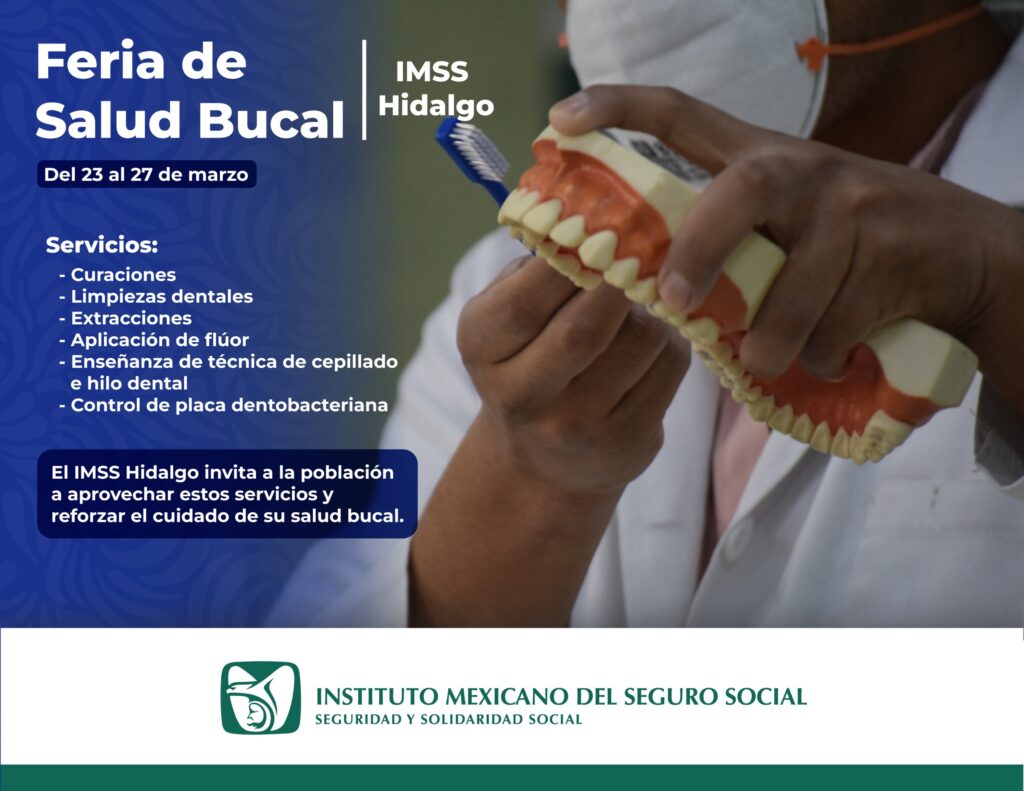 Feria de Salud Bucal

IMSS Hidalgo

Del 23 al 27 de marzo

Servicios:
- Curaciones
- Limpiezas dentales
- Extracciones
- Aplicación de flúor
- Enseñanza de técnica de cepillado e hilo dental
- Control de placa dentobacteriana

El IMSS Hidalgo invita a la población a aprovechar estos servicios y reforzar el cuidado de su salud bucal.

INSTITUTO MEXICANO DEL SEGURO SOCIAL
SEGURIDAD Y SOLIDARIDAD SOCIAL